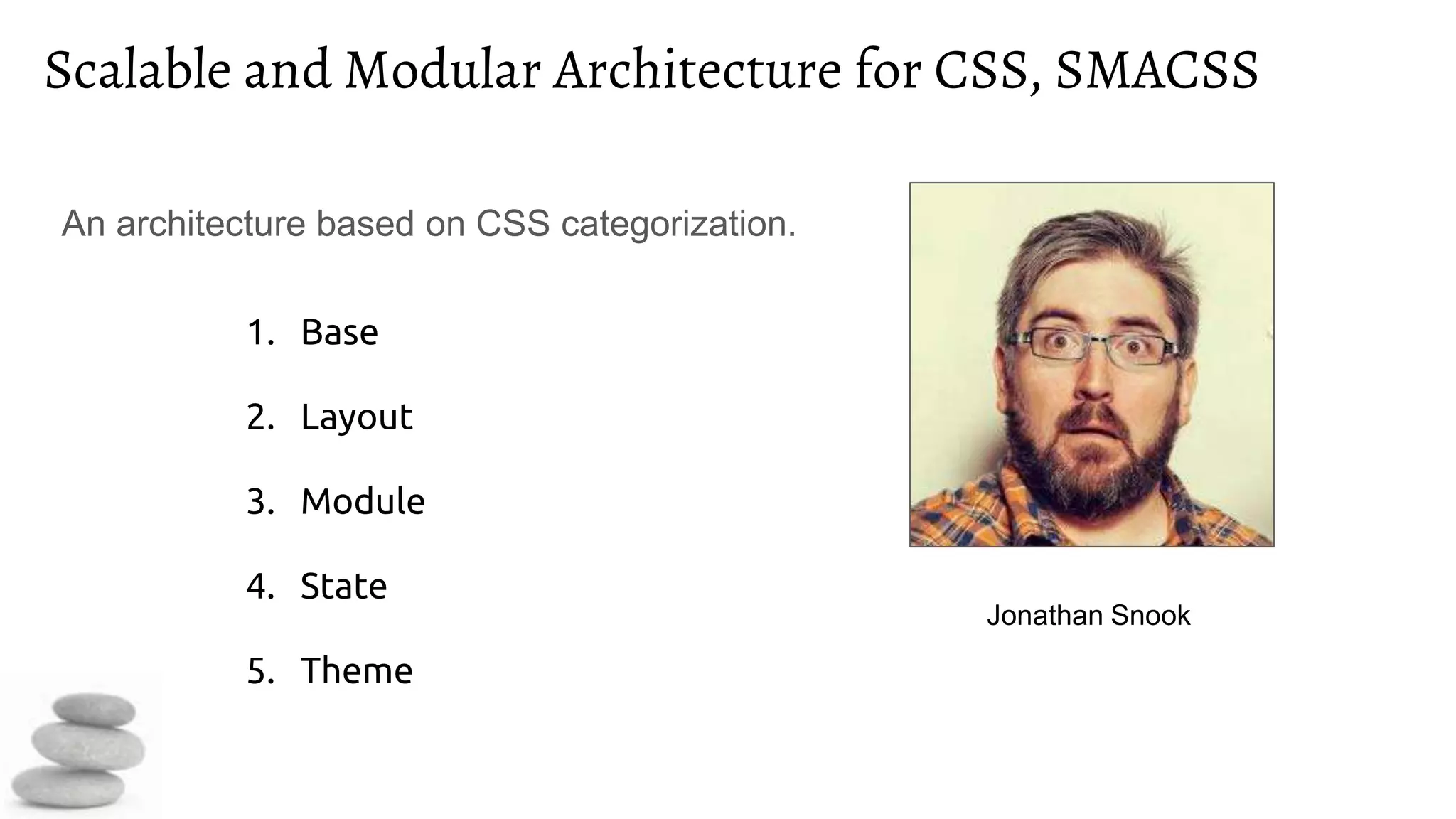 Scalable and Modular Architecture for CSS, SMACSS

An architecture based on CSS categorization.

1. Base
2. Layout
3. Module
4. State
5. Theme

Jonathan Snook